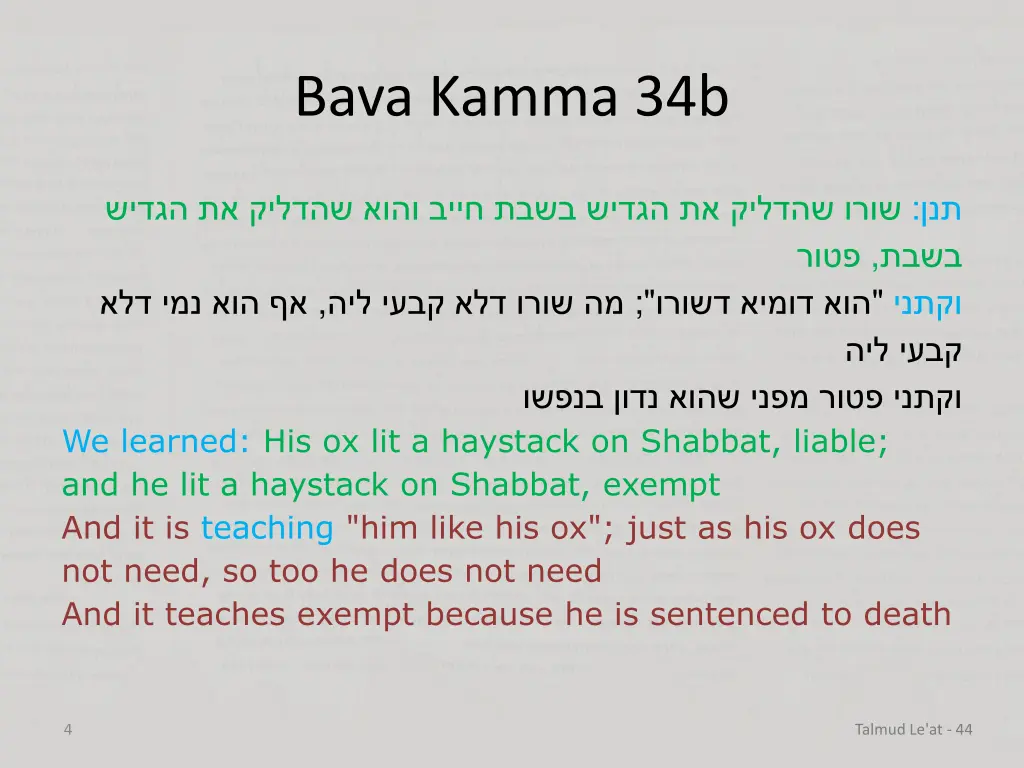 Bava Kamma 34b

תנן: שורו שהדליק את הגדיש בשבת חייב והוא שהדליק את הגדיש בשבת, פטור

וקתני "הוא דומיא דשורו"; מה שורו דלא קבעי ליה, אף הוא נמי דלא קבעי ליה

וקתני פטור מפני שהוא נדון בנפשו

We learned: His ox lit a haystack on Shabbat, liable; and he lit a haystack on Shabbat, exempt

And it is teaching "him like his ox"; just as his ox does not need, so too he does not need

And it teaches exempt because he is sentenced to death

4

Talmud Le'at - 44